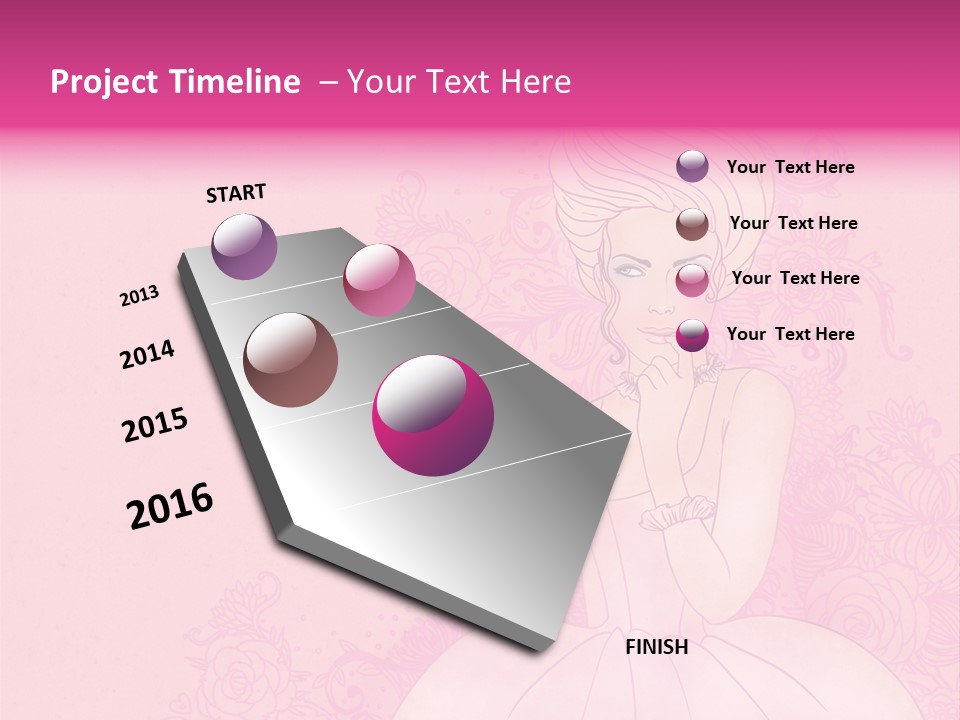 Project Timeline – Your Text Here

START

2013

2014

2015

2016

FINISH

Your Text Here

Your Text Here

Your Text Here

Your Text Here